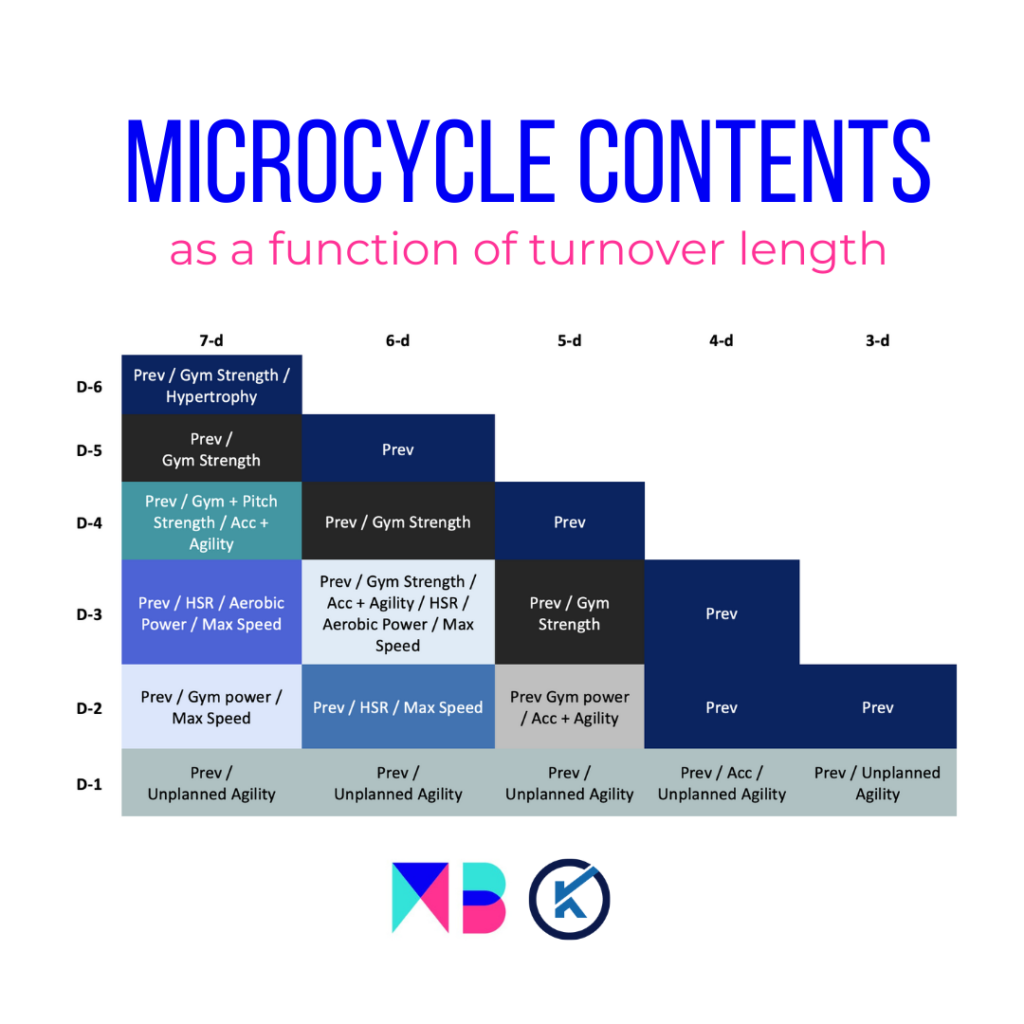 MICROCYCLE CONTENTS

as a function of turnover length

| | 7-d | 6-d | 5-d | 4-d | 3-d |
|---|---|---|---|---|---|
| D-6 | Prev / Gym Strength / Hypertrophy | | | | |
| D-5 | Prev / Gym Strength | Prev | | | |
| D-4 | Prev / Gym + Pitch Strength / Acc + Agility | Prev / Gym Strength | Prev | | |
| D-3 | Prev / HSR / Aerobic Power / Max Speed | Prev / Gym Strength / Acc + Agility / HSR / Aerobic Power / Max Speed | Prev / Gym Strength | Prev | |
| D-2 | Prev / Gym power / Max Speed | Prev / HSR / Max Speed | Prev Gym power / Acc + Agility | Prev | Prev |
| D-1 | Prev / Unplanned Agility | Prev / Unplanned Agility | Prev / Unplanned Agility | Prev / Acc / Unplanned Agility | Prev / Unplanned Agility |

MB

K